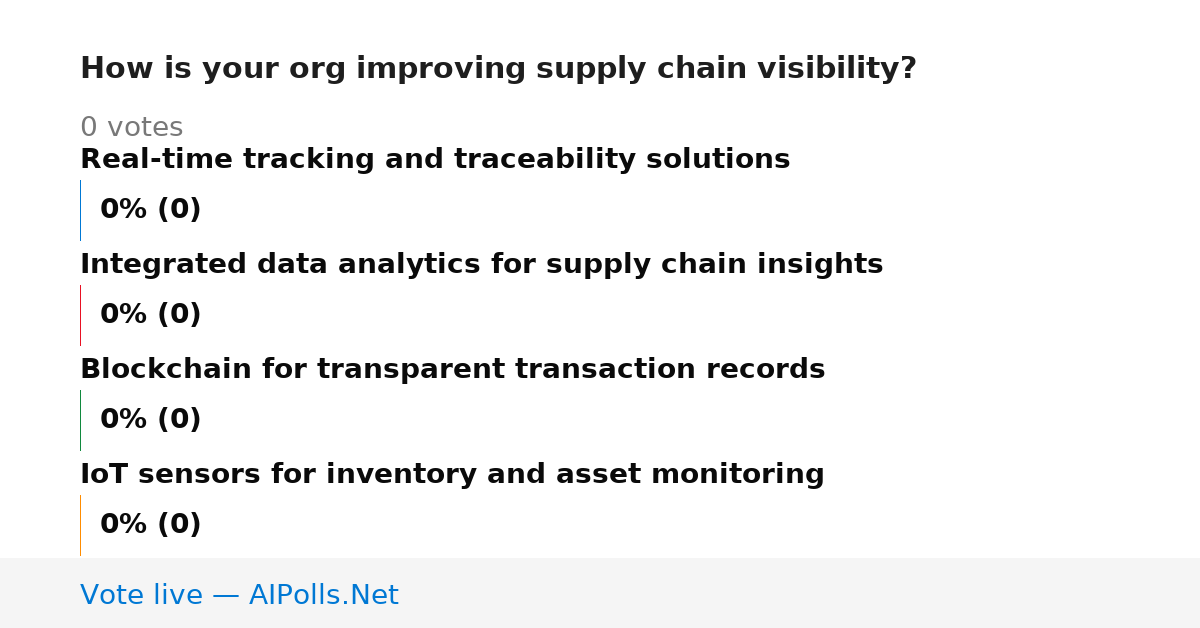 How is your org improving supply chain visibility?

0 votes

Real-time tracking and traceability solutions

0% (0)

Integrated data analytics for supply chain insights

0% (0)

Blockchain for transparent transaction records

0% (0)

IoT sensors for inventory and asset monitoring

0% (0)

Vote live — AIPolls.Net